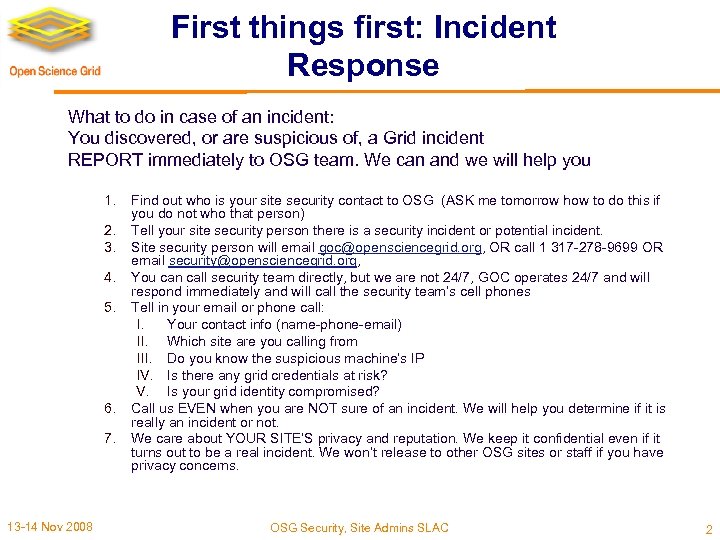 Open Science Grid

First things first: Incident Response

What to do in case of an incident:
You discovered, or are suspicious of, a Grid incident
REPORT immediately to OSG team. We can and we will help you

1. Find out who is your site security contact to OSG (ASK me tomorrow how to do this if you do not who that person)
2. Tell your site security person there is a security incident or potential incident.
3. Site security person will email goc@opensciencegrid.org, OR call 1 317-278-9699 OR email security@opensciencegrid.org,
4. You can call security team directly, but we are not 24/7, GOC operates 24/7 and will respond immediately and will call the security team's cell phones
5. Tell in your email or phone call:
I. Your contact info (name-phone-email)
II. Which site are you calling from
III. Do you know the suspicious machine's IP
IV. Is there any grid credentials at risk?
V. Is your grid identity compromised?
6. Call us EVEN when you are NOT sure of an incident. We will help you determine if it is really an incident or not.
7. We care about YOUR SITE'S privacy and reputation. We keep it confidential even if it turns out to be a real incident. We won't release to other OSG sites or staff if you have privacy concerns.

13-14 Nov 2008
OSG Security, Site Admins SLAC
2